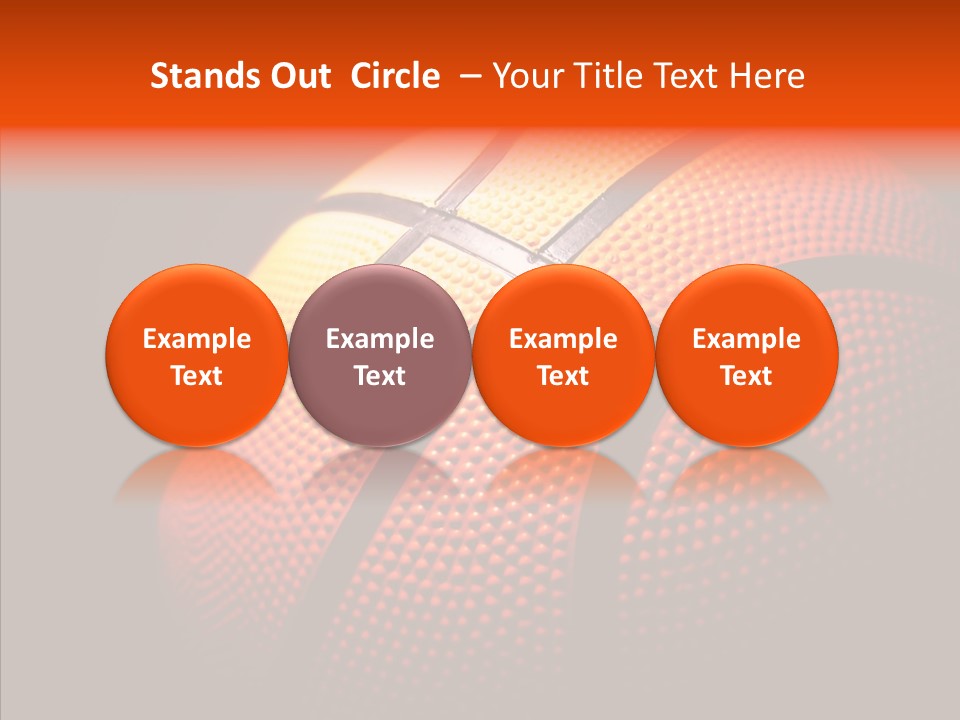 Stands Out  Circle  – Your Title Text Here

Example Text

Example Text

Example Text

Example Text